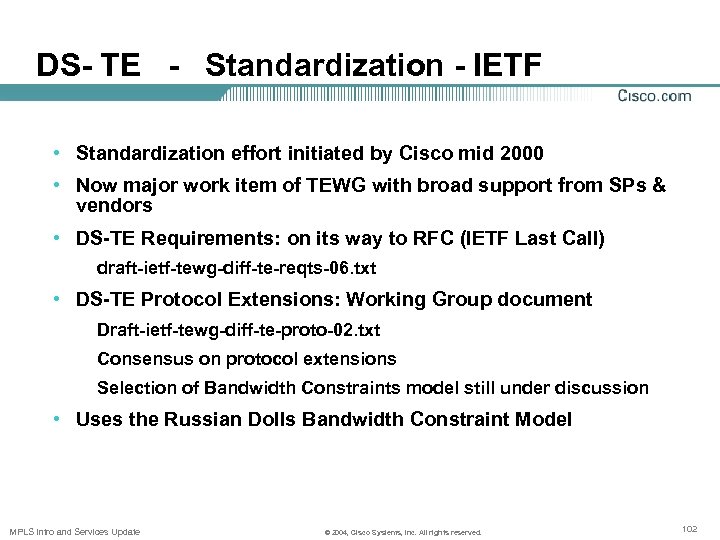 DS- TE - Standardization - IETF

Cisco.com

• Standardization effort initiated by Cisco mid 2000

• Now major work item of TEWG with broad support from SPs & vendors

• DS-TE Requirements: on its way to RFC (IETF Last Call)

draft-ietf-tewg-diff-te-reqts-06.txt

• DS-TE Protocol Extensions: Working Group document

Draft-ietf-tewg-diff-te-proto-02.txt

Consensus on protocol extensions

Selection of Bandwidth Constraints model still under discussion

• Uses the Russian Dolls Bandwidth Constraint Model

MPLS Intro and Services Update

© 2004, Cisco Systems, Inc. All rights reserved.

102